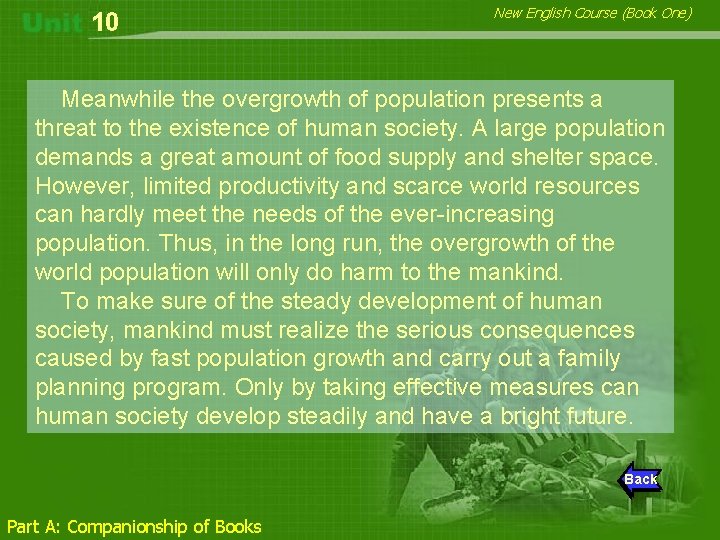 Unit 10

New English Course (Book One)

Meanwhile the overgrowth of population presents a threat to the existence of human society. A large population demands a great amount of food supply and shelter space. However, limited productivity and scarce world resources can hardly meet the needs of the ever-increasing population. Thus, in the long run, the overgrowth of the world population will only do harm to the mankind.

To make sure of the steady development of human society, mankind must realize the serious consequences caused by fast population growth and carry out a family planning program. Only by taking effective measures can human society develop steadily and have a bright future.

Back

Part A: Companionship of Books